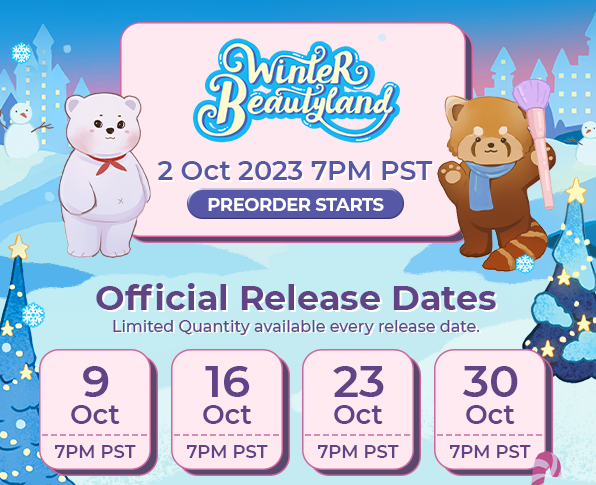 WinteR Beautyland

2 Oct 2023 7PM PST

PREORDER STARTS

Official Release Dates

Limited Quantity available every release date.

9 Oct
7PM PST

16 Oct
7PM PST

23 Oct
7PM PST

30 Oct
7PM PST